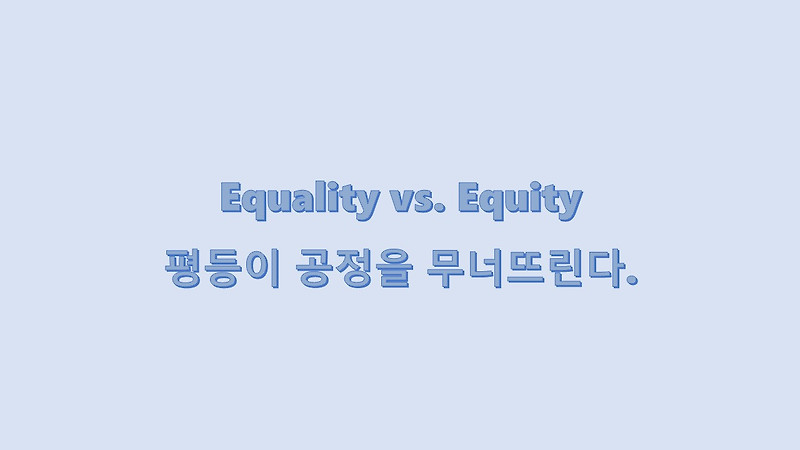 Equality vs. Equity
평등이 공정을 무너뜨린다.